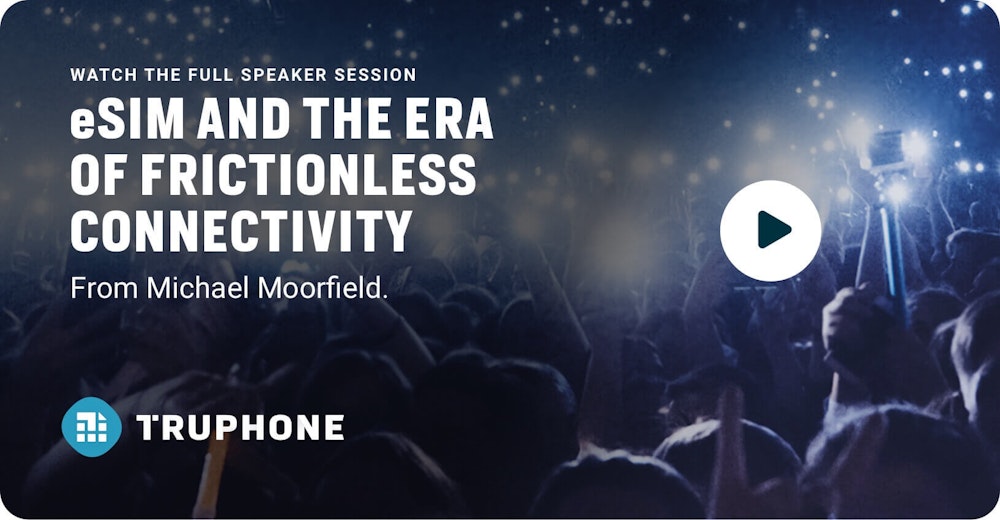 WATCH THE FULL SPEAKER SESSION

eSIM AND THE ERA OF FRICTIONLESS CONNECTIVITY

From Michael Moorfield.

TRUPHONE